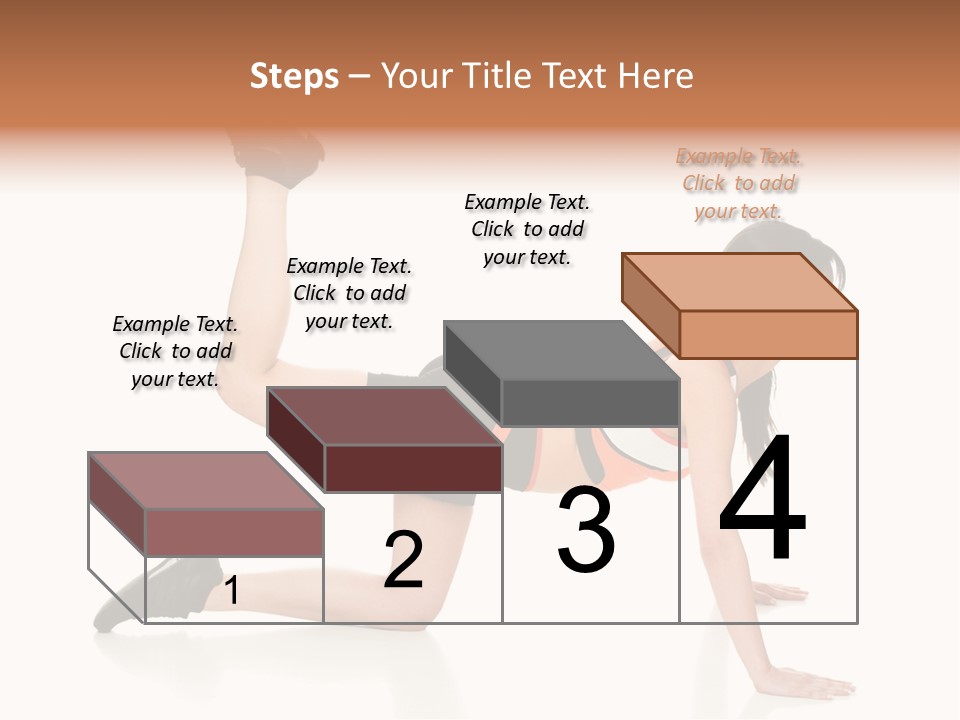 Steps – Your Title Text Here

Example Text. Click to add your text.

Example Text. Click to add your text.

Example Text. Click to add your text.

Example Text. Click to add your text.

1

2

3

4